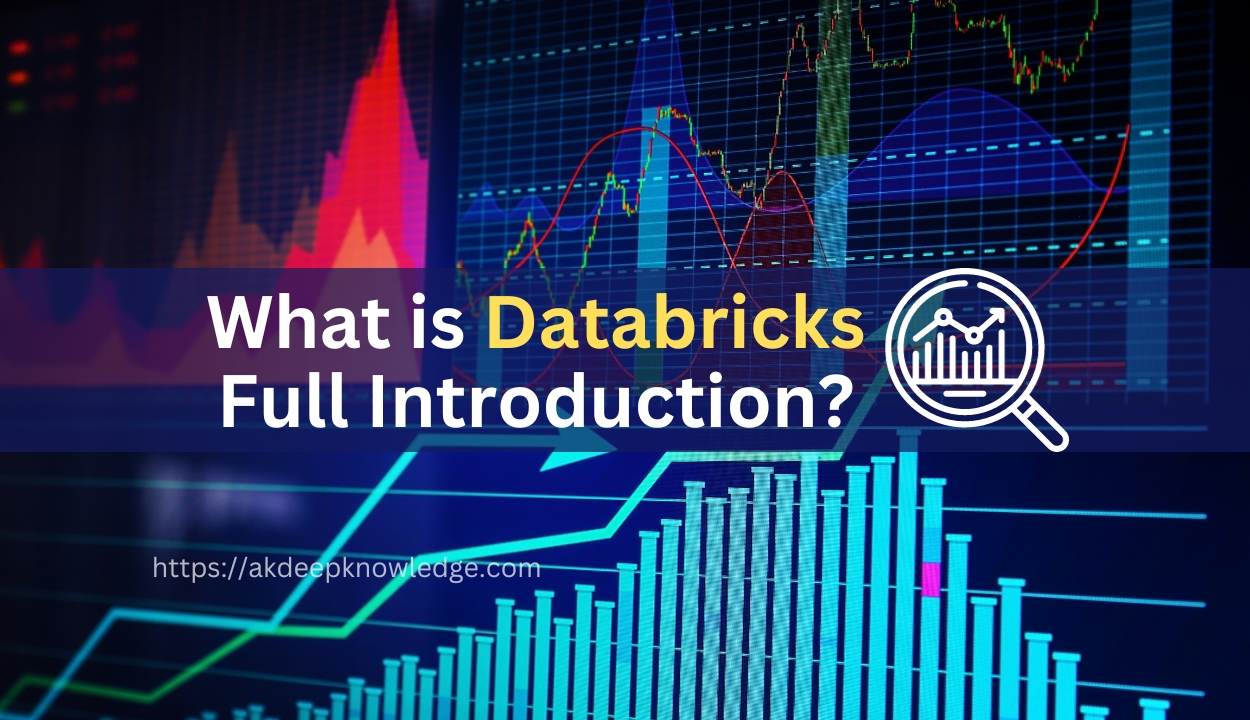 What is Databricks
Full Introduction?

https://akdeepknowledge.com